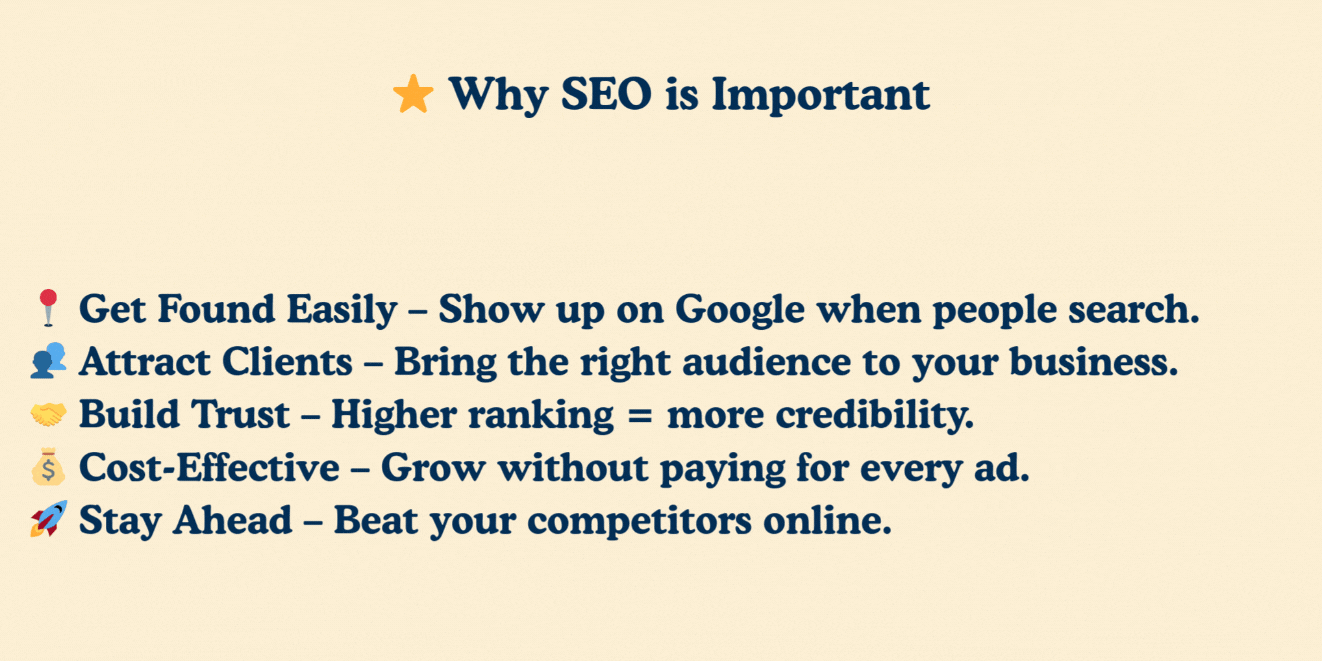 ⭐ Why SEO is Important

📍 Get Found Easily – Show up on Google when people search.
👥 Attract Clients – Bring the right audience to your business.
🤝 Build Trust – Higher ranking = more credibility.
💰 Cost-Effective – Grow without paying for every ad.
🚀 Stay Ahead – Beat your competitors online.